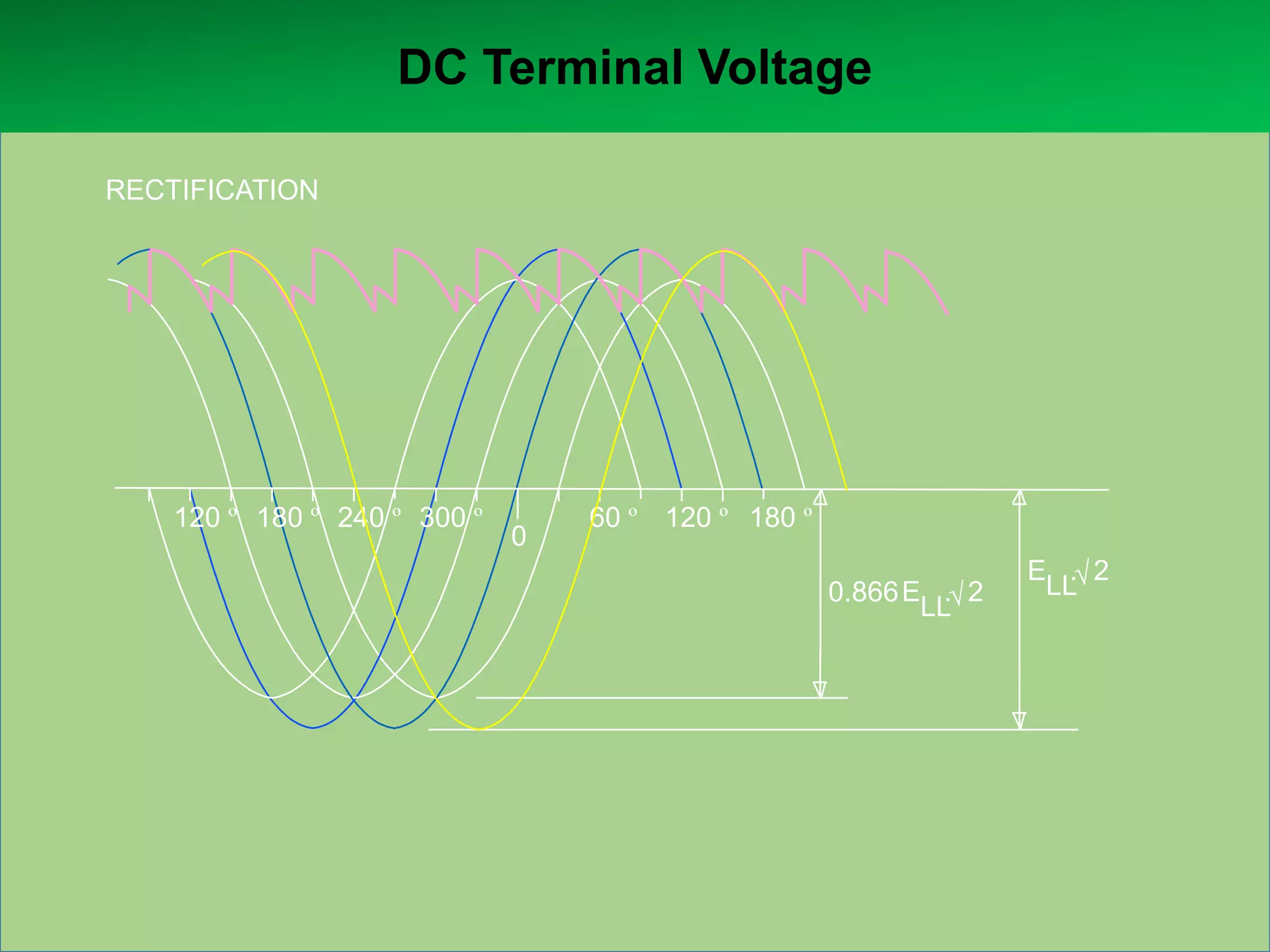 DC Terminal Voltage

RECTIFICATION

120 º 180 º 240 º 300 º 0 60 º 120 º 180 º

$0.866 E_{LL} \cdot \sqrt{2}$

$E_{LL} \cdot \sqrt{2}$